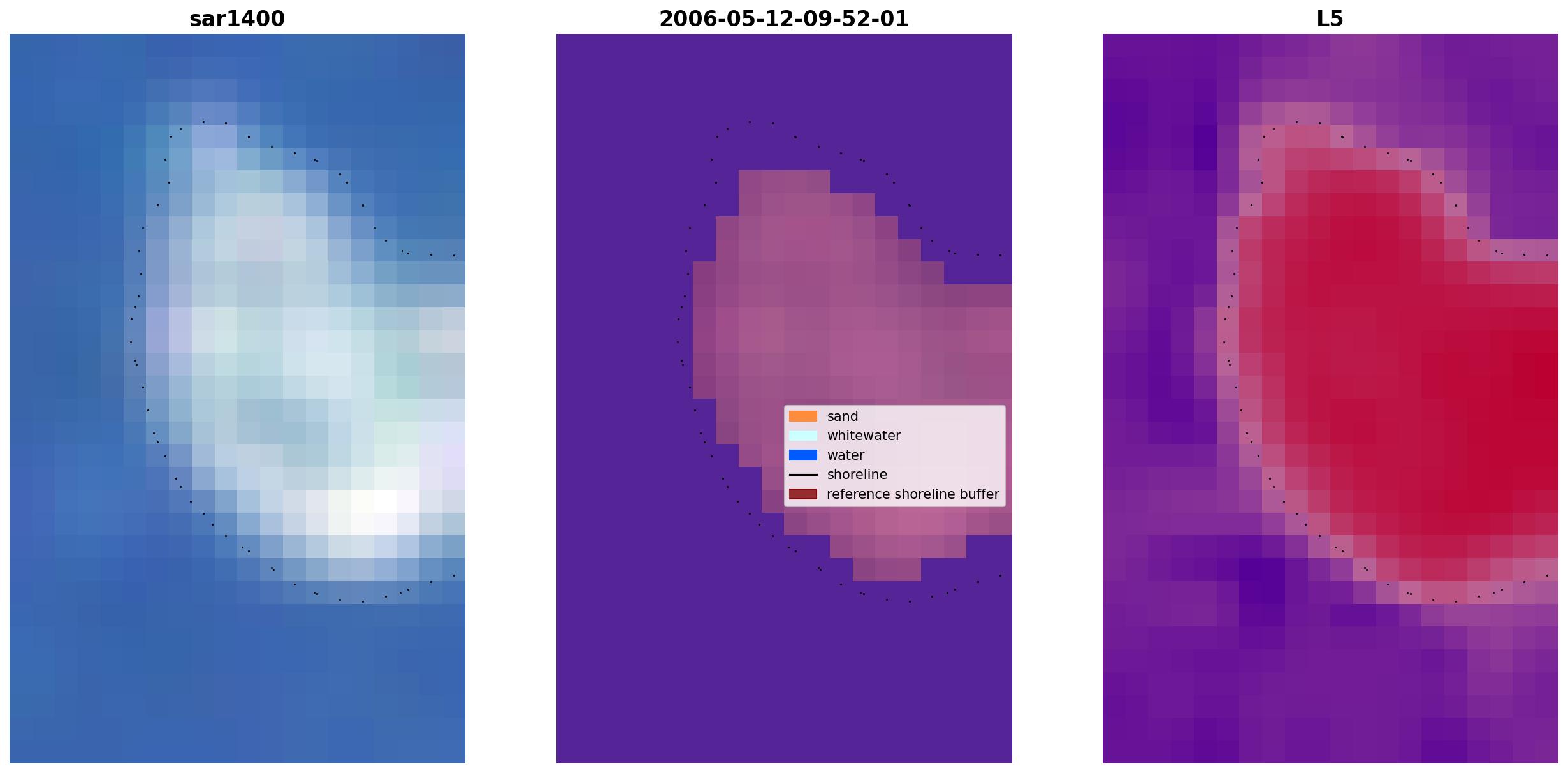 sar1400

2006-05-12-09-52-01

L5

sand
whitewater
water
shoreline
reference shoreline buffer